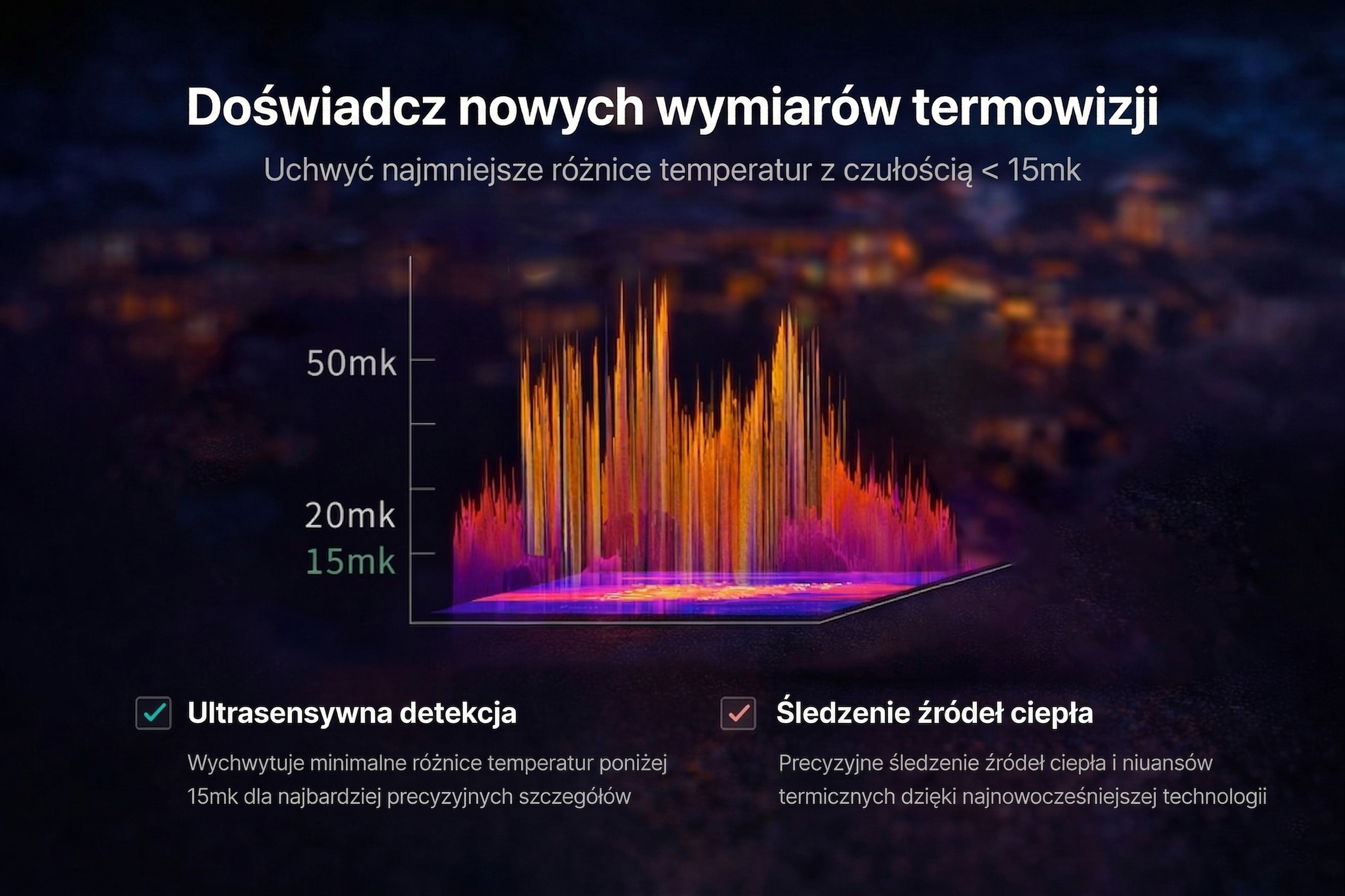 Doświadcz nowych wymiarów termowizji

Uchwyć najmniejsze różnice temperatur z czułością < 15mk

50mk

20mk

15mk

Ultrasensywna detekcja

Wychwytuje minimalne różnice temperatur poniżej 15mk dla najbardziej precyzyjnych szczegółów

Śledzenie źródeł ciepła

Precyzyjne śledzenie źródeł ciepła i niuansów termicznych dzięki najnowocześniejszej technologii